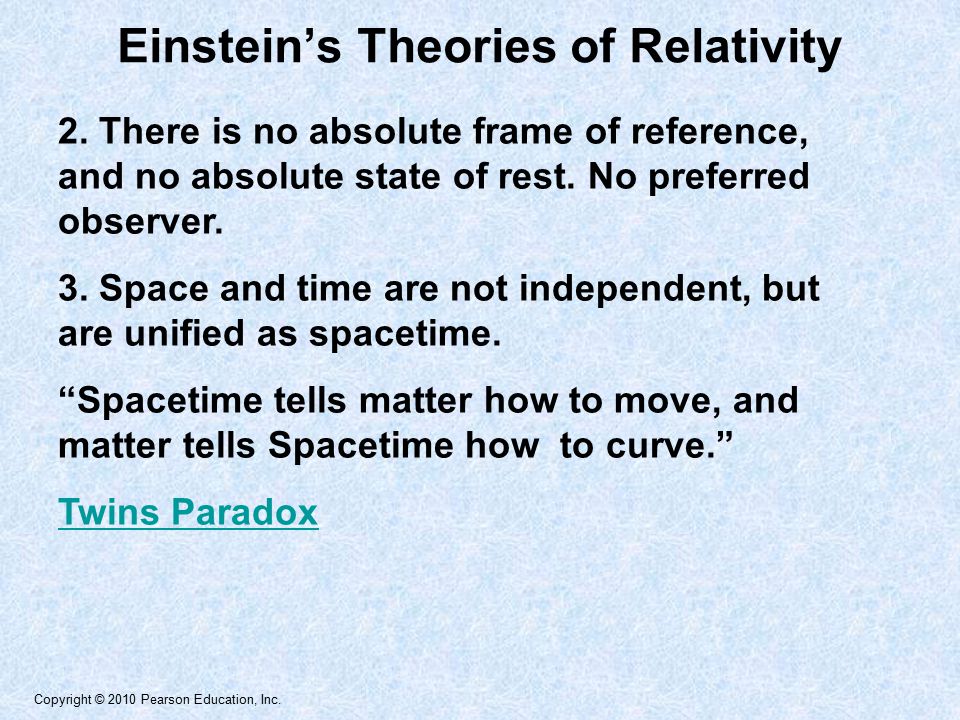 Einstein’s Theories of Relativity

2. There is no absolute frame of reference, and no absolute state of rest. No preferred observer.

3. Space and time are not independent, but are unified as spacetime.

“Spacetime tells matter how to move, and matter tells Spacetime how to curve.”

Twins Paradox

Copyright © 2010 Pearson Education, Inc.